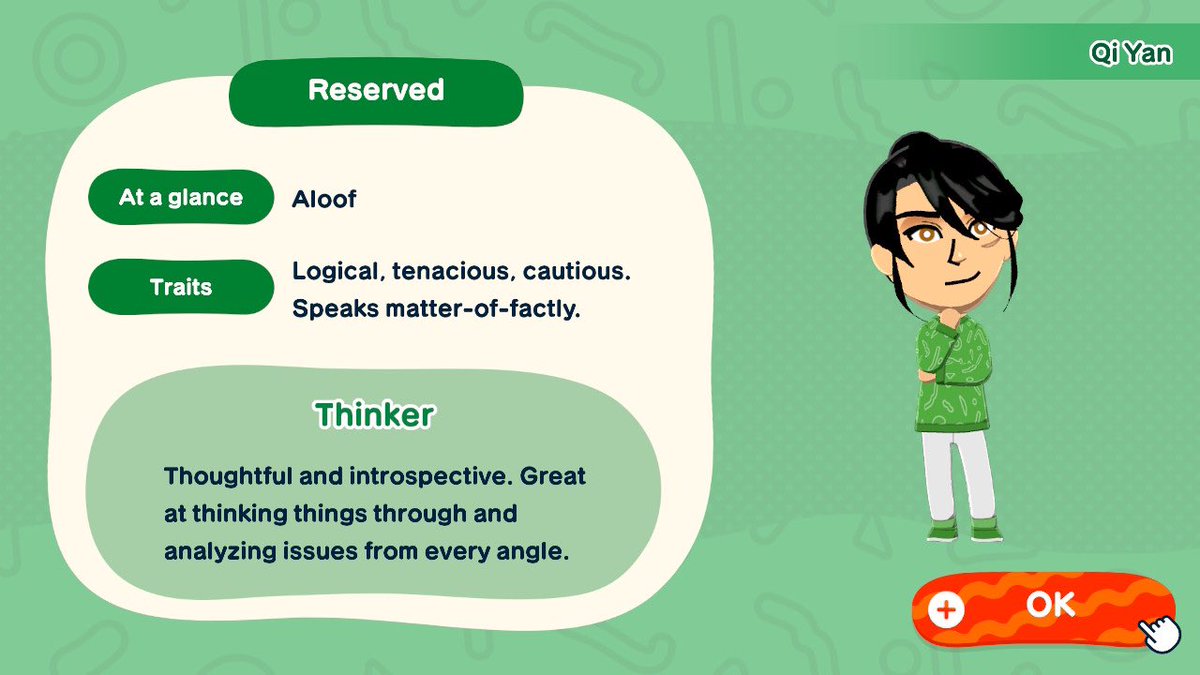 Qi Yan

Reserved

At a glance
Aloof

Traits
Logical, tenacious, cautious. Speaks matter-of-factly.

Thinker

Thoughtful and introspective. Great at thinking things through and analyzing issues from every angle.

+ OK